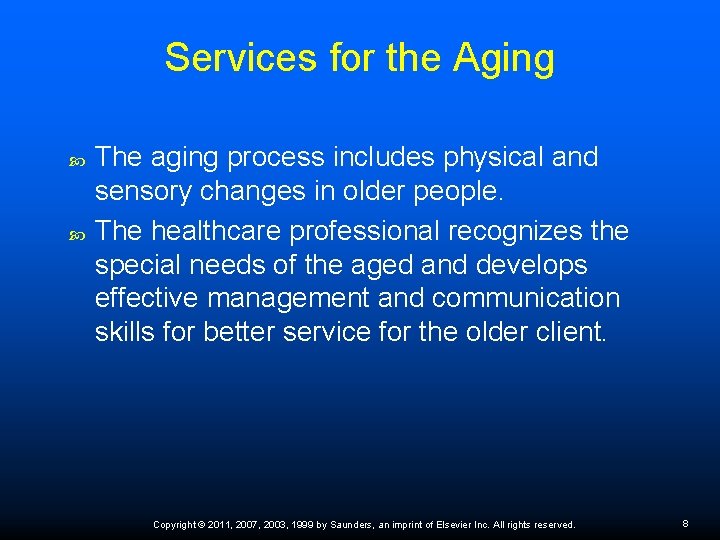 Services for the Aging

The aging process includes physical and sensory changes in older people.

The healthcare professional recognizes the special needs of the aged and develops effective management and communication skills for better service for the older client.

Copyright © 2011, 2007, 2003, 1999 by Saunders, an imprint of Elsevier Inc. All rights reserved.

8